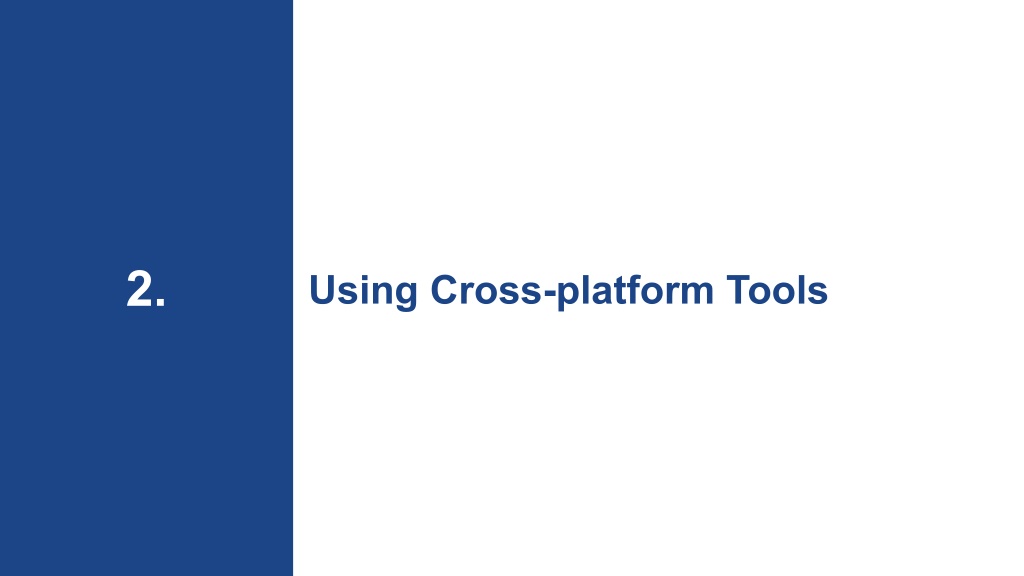 2.

Using Cross-platform Tools